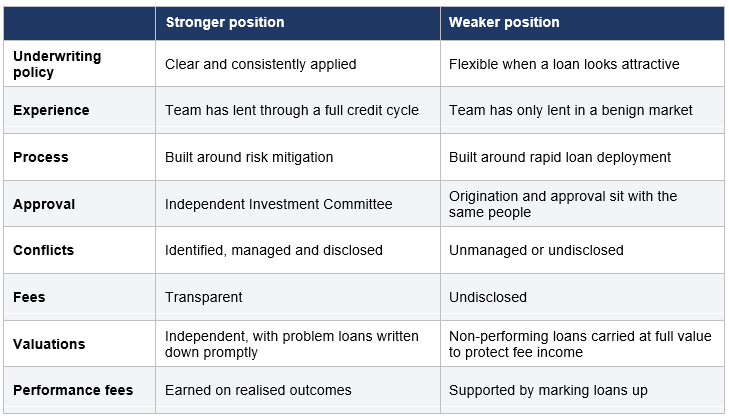 |  | Stronger position | Weaker position |
|---|---|---|
| Underwriting policy | Clear and consistently applied | Flexible when a loan looks attractive |
| Experience | Team has lent through a full credit cycle | Team has only lent in a benign market |
| Process | Built around risk mitigation | Built around rapid loan deployment |
| Approval | Independent Investment Committee | Origination and approval sit with the same people |
| Conflicts | Identified, managed and disclosed | Unmanaged or undisclosed |
| Fees | Transparent | Undisclosed |
| Valuations | Independent, with problem loans written down promptly | Non-performing loans carried at full value to protect fee income |
| Performance fees | Earned on realised outcomes | Supported by marking loans up |